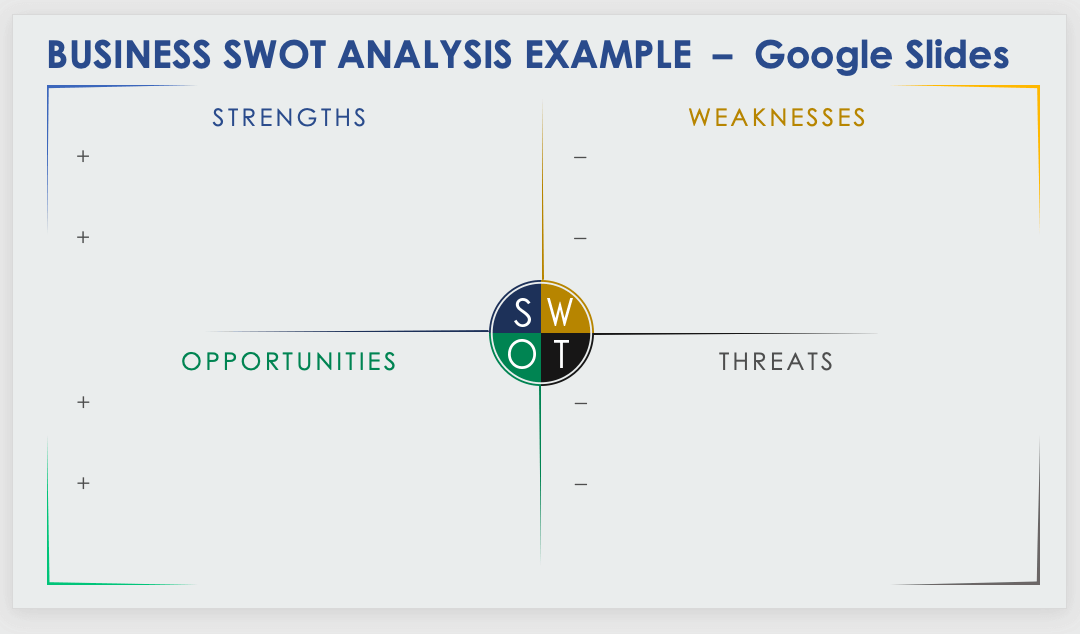 BUSINESS SWOT ANALYSIS EXAMPLE – Google Slides

STRENGTHS

+

+

WEAKNESSES

–

–

S W
O T

OPPORTUNITIES

+

+

THREATS

–

–